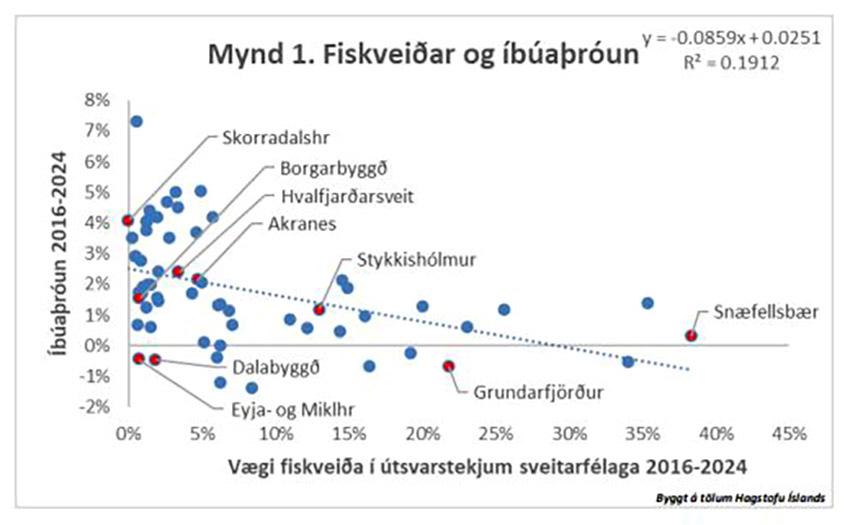 Mynd 1. Fiskveiðar og íbúaþróun

y = -0.0859x + 0.0251
R² = 0.1912

Íbúaþróun 2016-2024

8%
7%
6%
5%
4%
3%
2%
1%
0%
-1%
-2%

Skorradalshr
Borgarbyggð
Hvalfjarðarsveit
Akranes
Stykkishólmur
Snæfellsbær
Dalabyggð
Grundarfjörður
Eyja- og Miklhr

0%
5%
10%
15%
20%
25%
30%
35%
40%
45%

Vægi fiskveiða í útsvarstekjum sveitarfélaga 2016-2024

Byggt á tölum Hagstofu Íslands